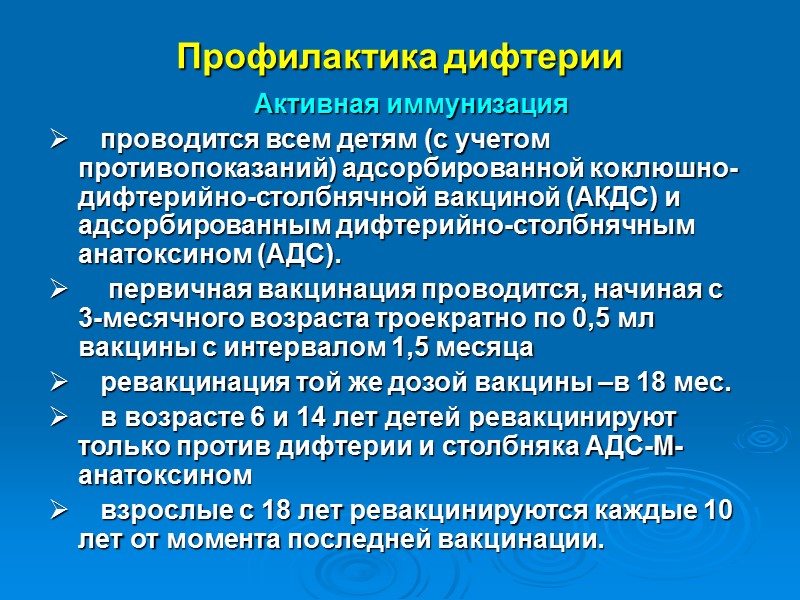 Профилактика дифтерии

Активная иммунизация

➢ проводится всем детям (с учетом противопоказаний) адсорбированной коклюшно-дифтерийно-столбнячной вакциной (АКДС) и адсорбированным дифтерийно-столбнячным анатоксином (АДС).

➢ первичная вакцинация проводится, начиная с 3-месячного возраста троекратно по 0,5 мл вакцины с интервалом 1,5 месяца

➢ ревакцинация той же дозой вакцины –в 18 мес.

➢ в возрасте 6 и 14 лет детей ревакцинируют только против дифтерии и столбняка АДС-М-анатоксином

➢ взрослые с 18 лет ревакцинируются каждые 10 лет от момента последней вакцинации.